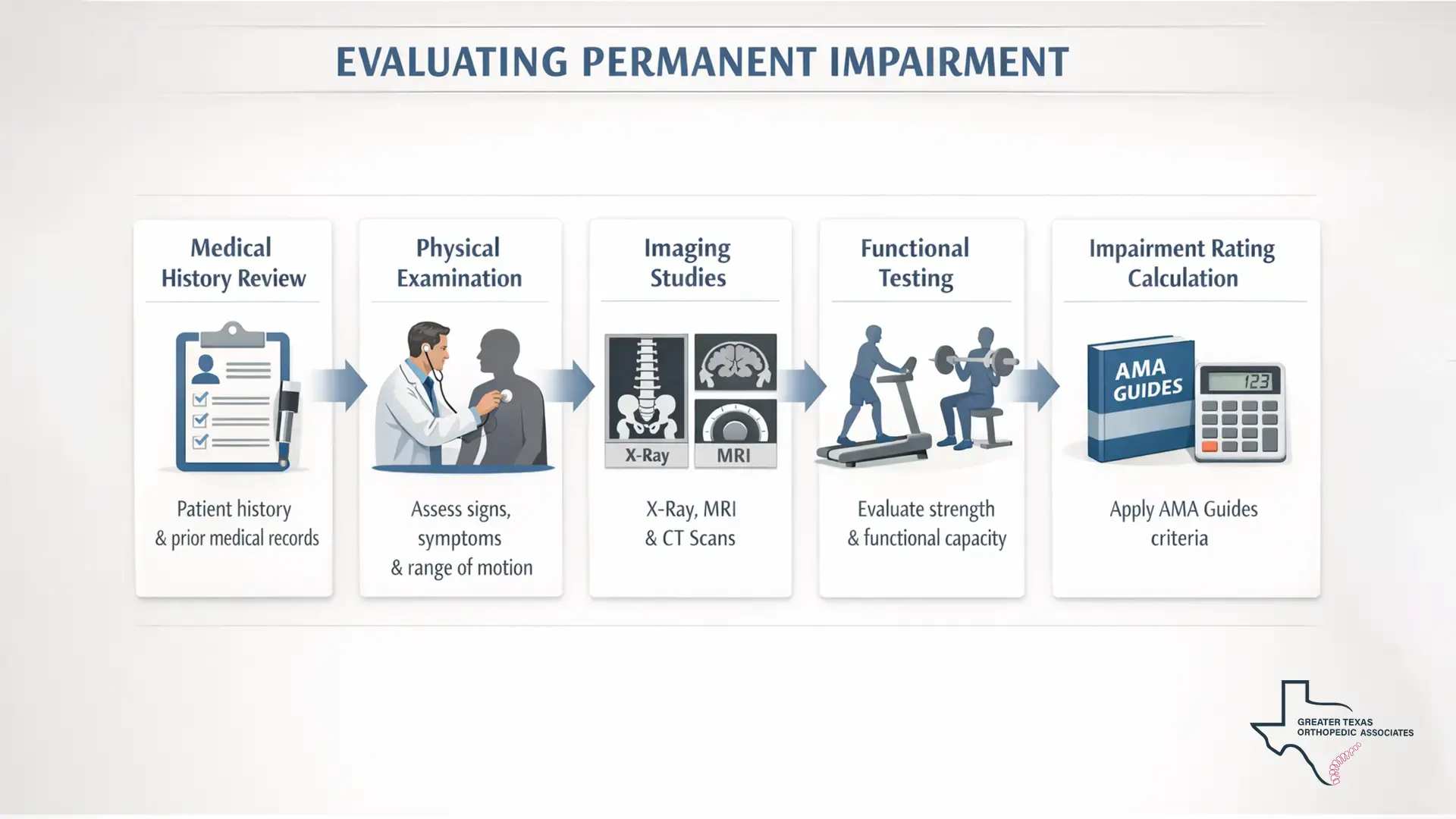 EVALUATING PERMANENT IMPAIRMENT

Medical History Review

Patient history & prior medical records

Physical Examination

Assess signs, symptoms & range of motion

Imaging Studies

X-Ray

MRI

X-Ray, MRI & CT Scans

Functional Testing

Evaluate strength & functional capacity

Impairment Rating Calculation

AMA GUIDES

123

Apply AMA Guides criteria

GREATER TEXAS ORTHOPEDIC ASSOCIATES